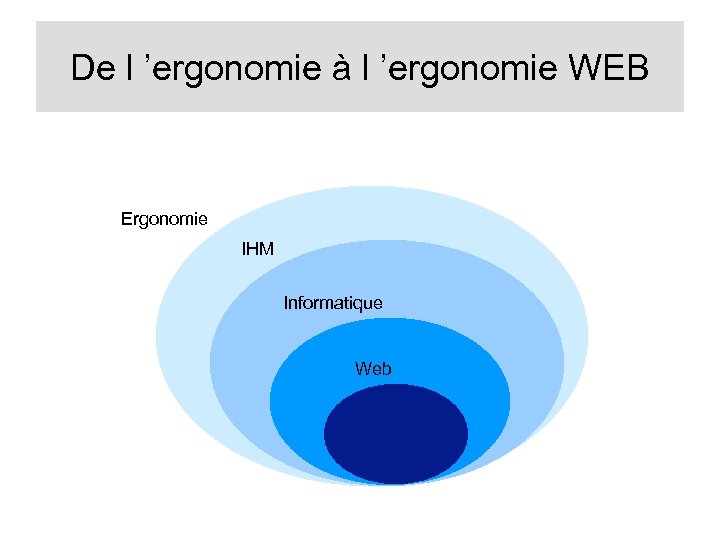 De l ’ergonomie à l ’ergonomie WEB

Ergonomie

IHM

Informatique

Web